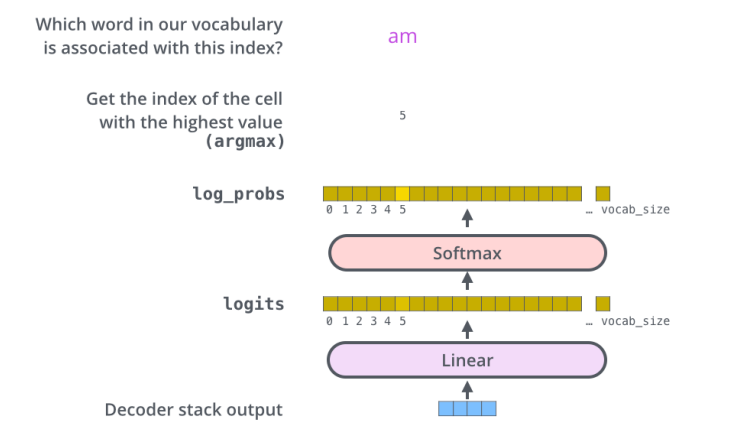 Which word in our vocabulary is associated with this index?

am

Get the index of the cell with the highest value (argmax)

5

log_probs

0 1 2 3 4 5 … vocab_size

Softmax

logits

0 1 2 3 4 5 … vocab_size

Linear

Decoder stack output